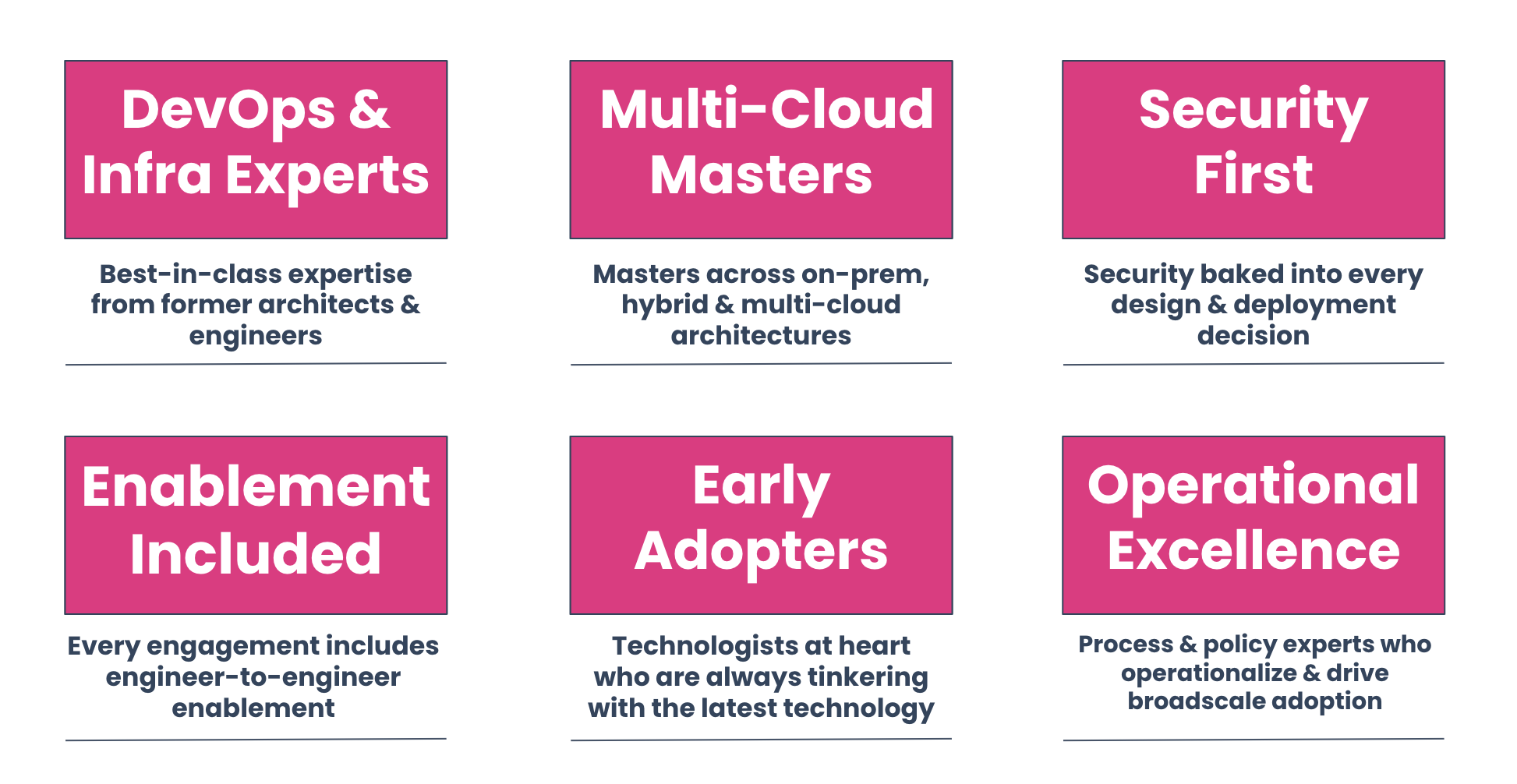 DevOps & Infra Experts

Best-in-class expertise from former architects & engineers

Multi-Cloud Masters

Masters across on-prem, hybrid & multi-cloud architectures

Security First

Security baked into every design & deployment decision

Enablement Included

Every engagement includes engineer-to-engineer enablement

Early Adopters

Technologists at heart who are always tinkering with the latest technology

Operational Excellence

Process & policy experts who operationalize & drive broadscale adoption